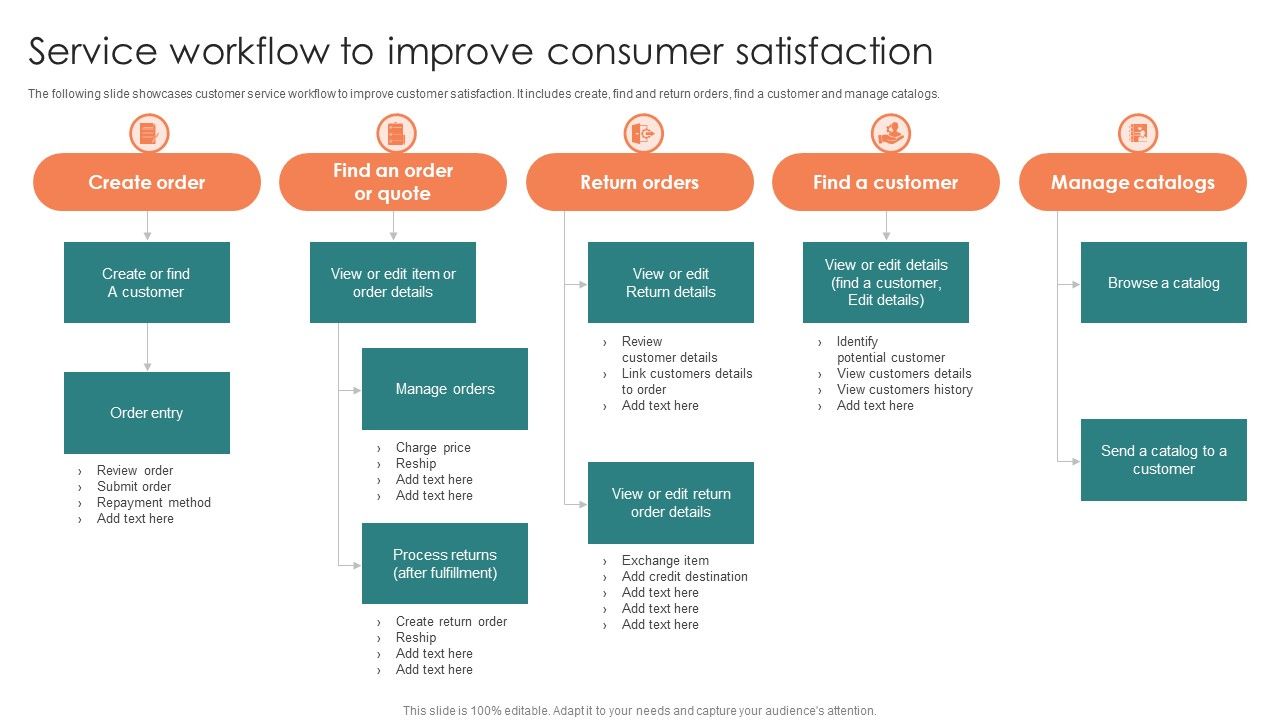 Service workflow to improve consumer satisfaction

The following slide showcases customer service workflow to improve customer satisfaction. It includes create, find and return orders, find a customer and manage catalogs.

Create order

Create or find A customer

Order entry

› Review order
› Submit order
› Repayment method
› Add text here

Find an order or quote

View or edit item or order details

Manage orders

› Charge price
› Reship
› Add text here
› Add text here

Process returns (after fulfillment)

› Create return order
› Reship
› Add text here
› Add text here

Return orders

View or edit Return details

› Review customer details
› Link customers details to order
› Add text here

View or edit return order details

› Exchange item
› Add credit destination
› Add text here
› Add text here
› Add text here

Find a customer

View or edit details (find a customer, Edit details)

› Identify potential customer
› View customers details
› View customers history
› Add text here

Manage catalogs

Browse a catalog

Send a catalog to a customer

This slide is 100% editable. Adapt it to your needs and capture your audience's attention.